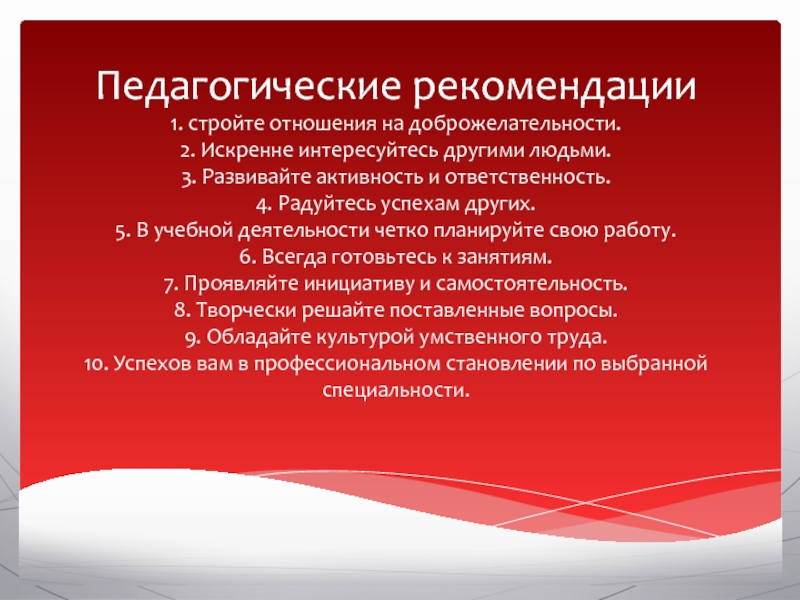 Педагогические рекомендации

1. стройте отношения на доброжелательности.
2. Искренне интересуйтесь другими людьми.
3. Развивайте активность и ответственность.
4. Радуйтесь успехам других.
5. В учебной деятельности четко планируйте свою работу.
6. Всегда готовьтесь к занятиям.
7. Проявляйте инициативу и самостоятельность.
8. Творчески решайте поставленные вопросы.
9. Обладайте культурой умственного труда.
10. Успехов вам в профессиональном становлении по выбранной специальности.